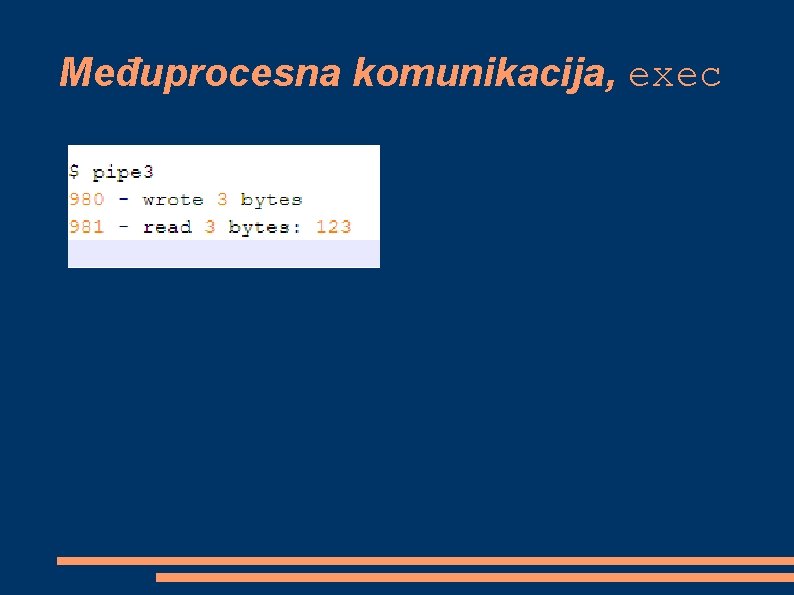 Međuprocesna komunikacija, exec

$ pipe3
980 - wrote 3 bytes
981 - read 3 bytes: 123